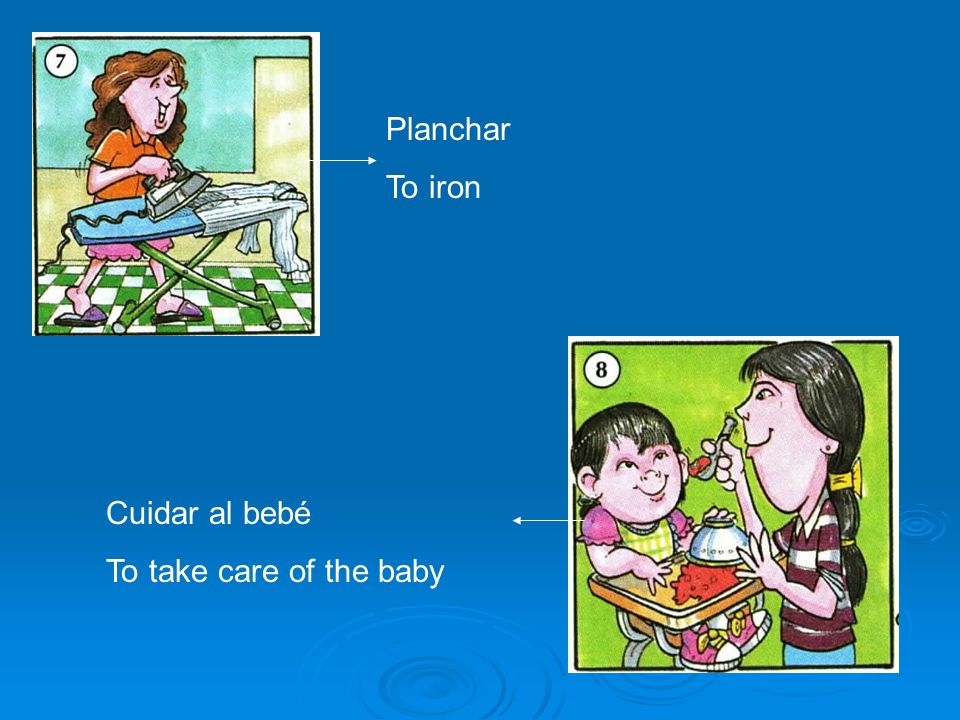 7

Planchar

To iron

8

Cuidar al bebé

To take care of the baby